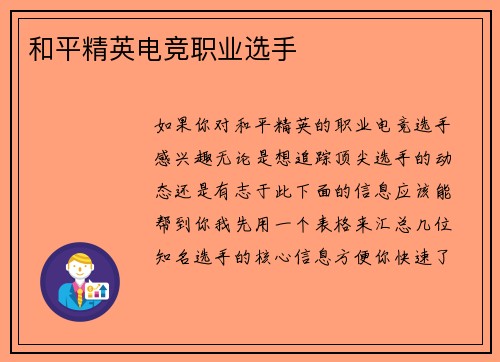 和平精英电竞职业选手

如果你对和平精英的职业电竞选手感兴趣无论是想追踪顶尖选手的动态还是有志于此下面的信息应该能帮到你我先用一个表格来汇总几位知名选手的核心信息方便你快速了